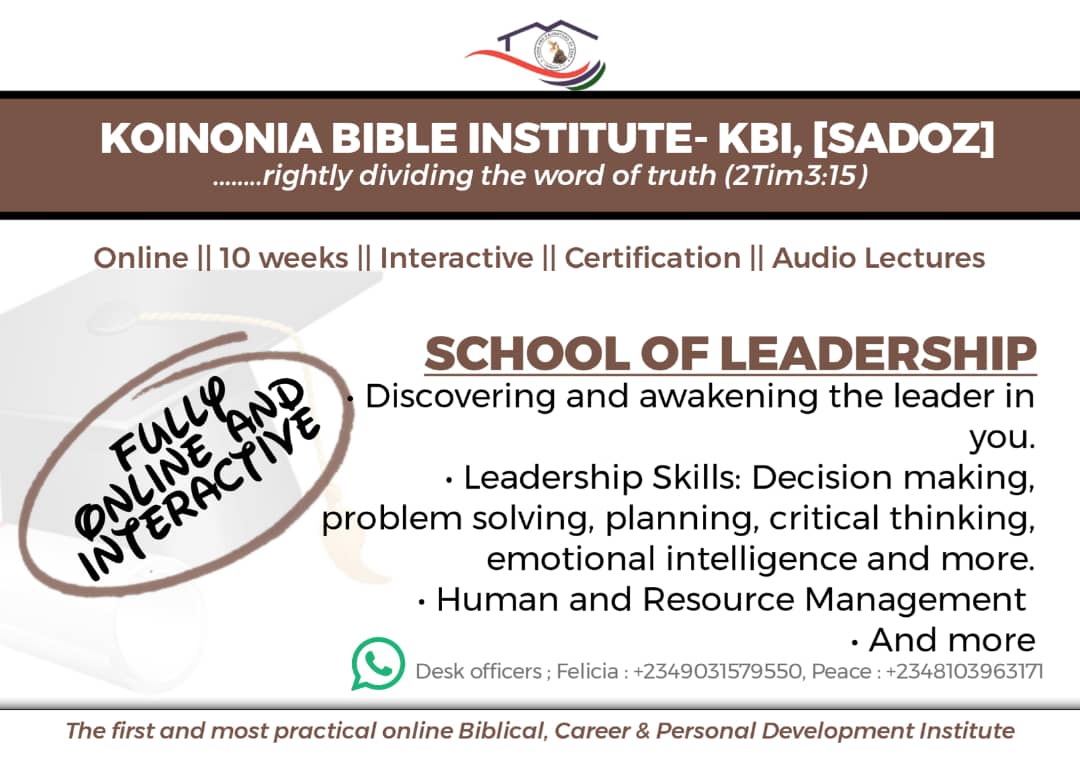 KOINONIA BIBLE INSTITUTE- KBI, [SADOZ]
........rightly dividing the word of truth (2Tim3:15)

Online || 10 weeks || Interactive || Certification || Audio Lectures

FULLY ONLINE AND INTERACTIVE

SCHOOL OF LEADERSHIP
• Discovering and awakening the leader in you.
• Leadership Skills: Decision making, problem solving, planning, critical thinking, emotional intelligence and more.
• Human and Resource Management
• And more

Desk officers ; Felicia : +2349031579550, Peace : +2348103963171

The first and most practical online Biblical, Career & Personal Development Institute